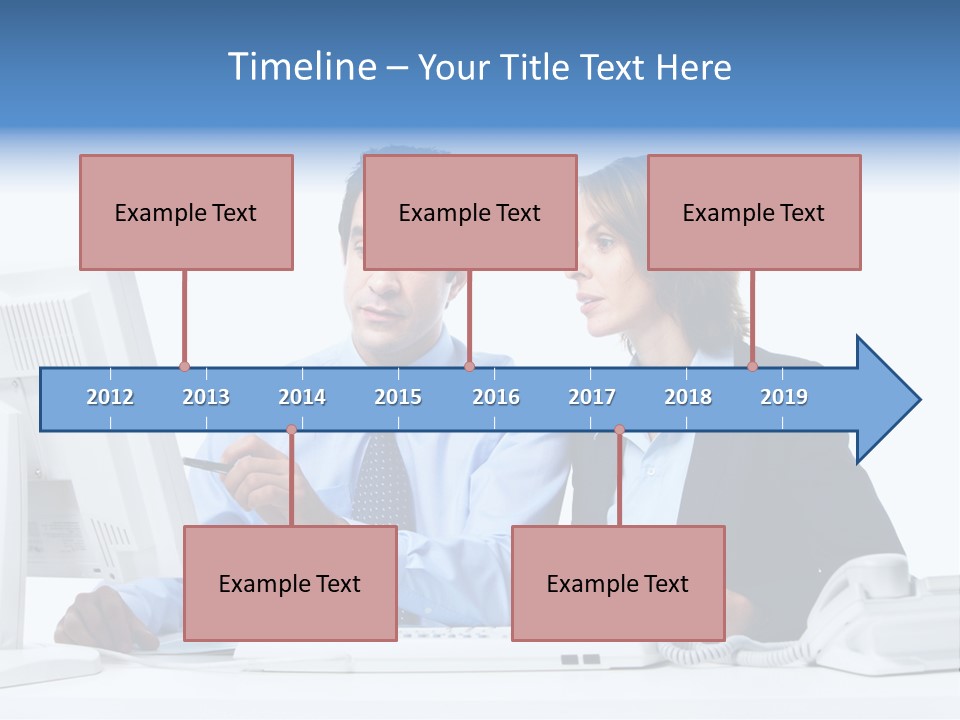 Timeline – Your Title Text Here

Example Text

Example Text

Example Text

2012 2013 2014 2015 2016 2017 2018 2019

Example Text

Example Text